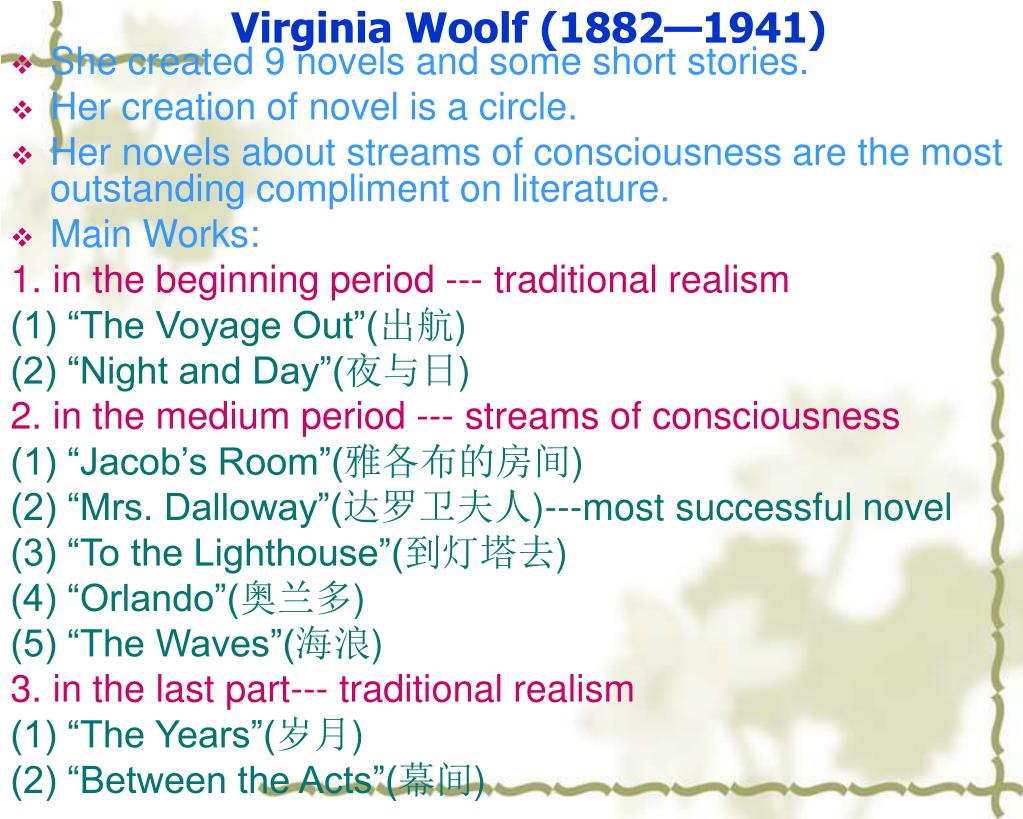 Virginia Woolf (1882—1941)

❖ She created 9 novels and some short stories.
❖ Her creation of novel is a circle.
❖ Her novels about streams of consciousness are the most outstanding compliment on literature.
❖ Main Works:

1. in the beginning period --- traditional realism
(1) “The Voyage Out”(出航)
(2) “Night and Day”(夜与日)
2. in the medium period --- streams of consciousness
(1) “Jacob’s Room”(雅各布的房间)
(2) “Mrs. Dalloway”(达罗卫夫人)---most successful novel
(3) “To the Lighthouse”(到灯塔去)
(4) “Orlando”(奥兰多)
(5) “The Waves”(海浪)
3. in the last part--- traditional realism
(1) “The Years”(岁月)
(2) “Between the Acts”(幕间)